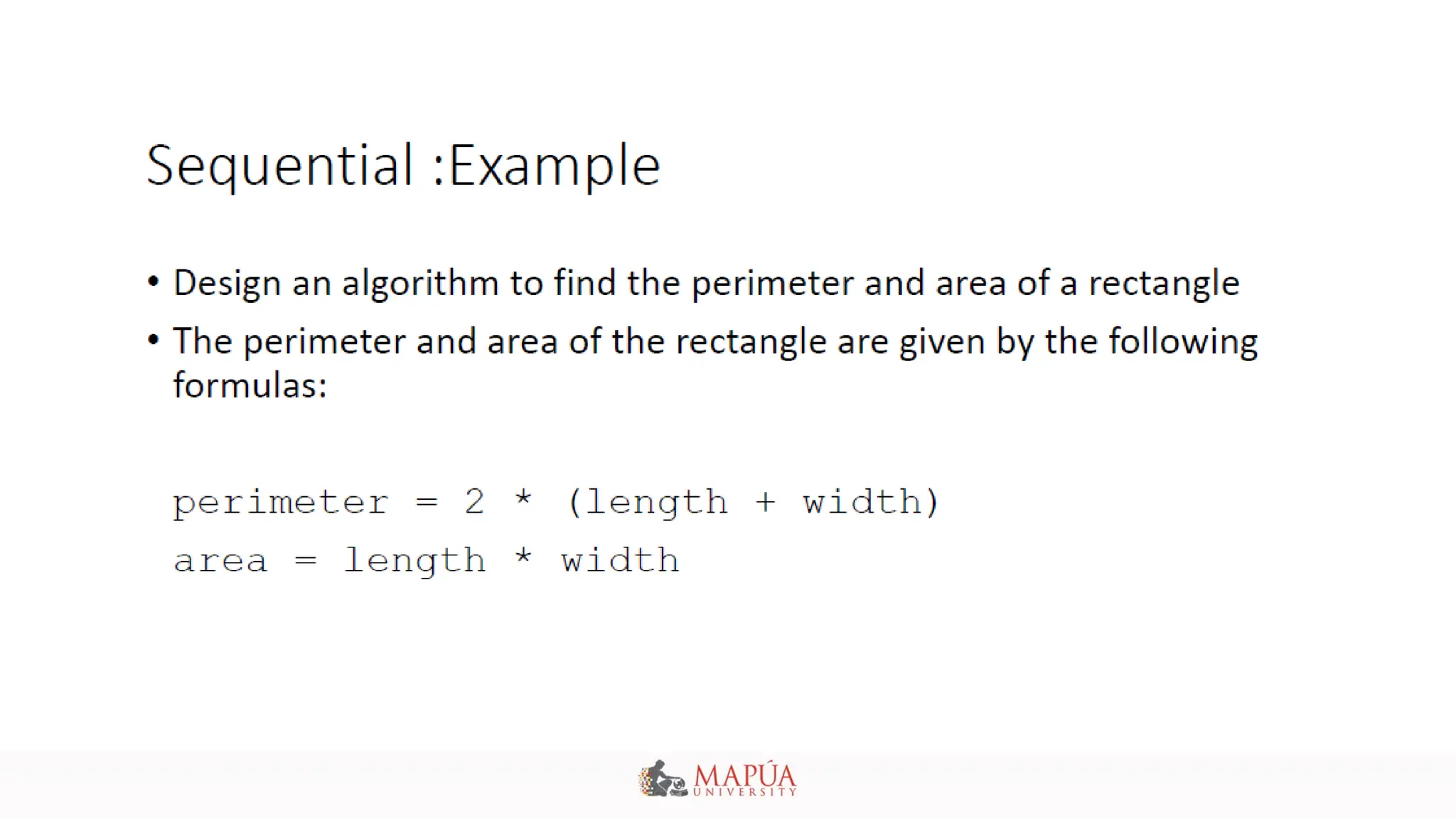 Sequential :Example

• Design an algorithm to find the perimeter and area of a rectangle

• The perimeter and area of the rectangle are given by the following formulas:

perimeter = 2 * (length + width)

area = length * width

MAPÚA UNIVERSITY